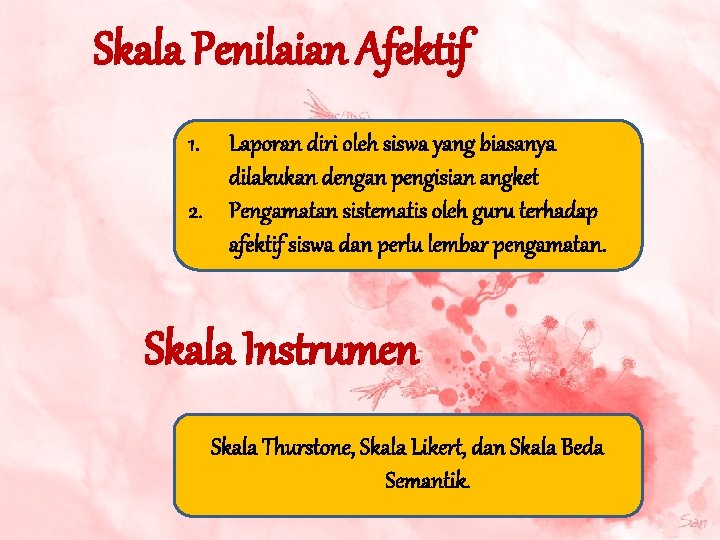 Skala Penilaian Afektif

1. Laporan diri oleh siswa yang biasanya dilakukan dengan pengisian angket
2. Pengamatan sistematis oleh guru terhadap afektif siswa dan perlu lembar pengamatan.

Skala Instrumen

Skala Thurstone, Skala Likert, dan Skala Beda Semantik.

San